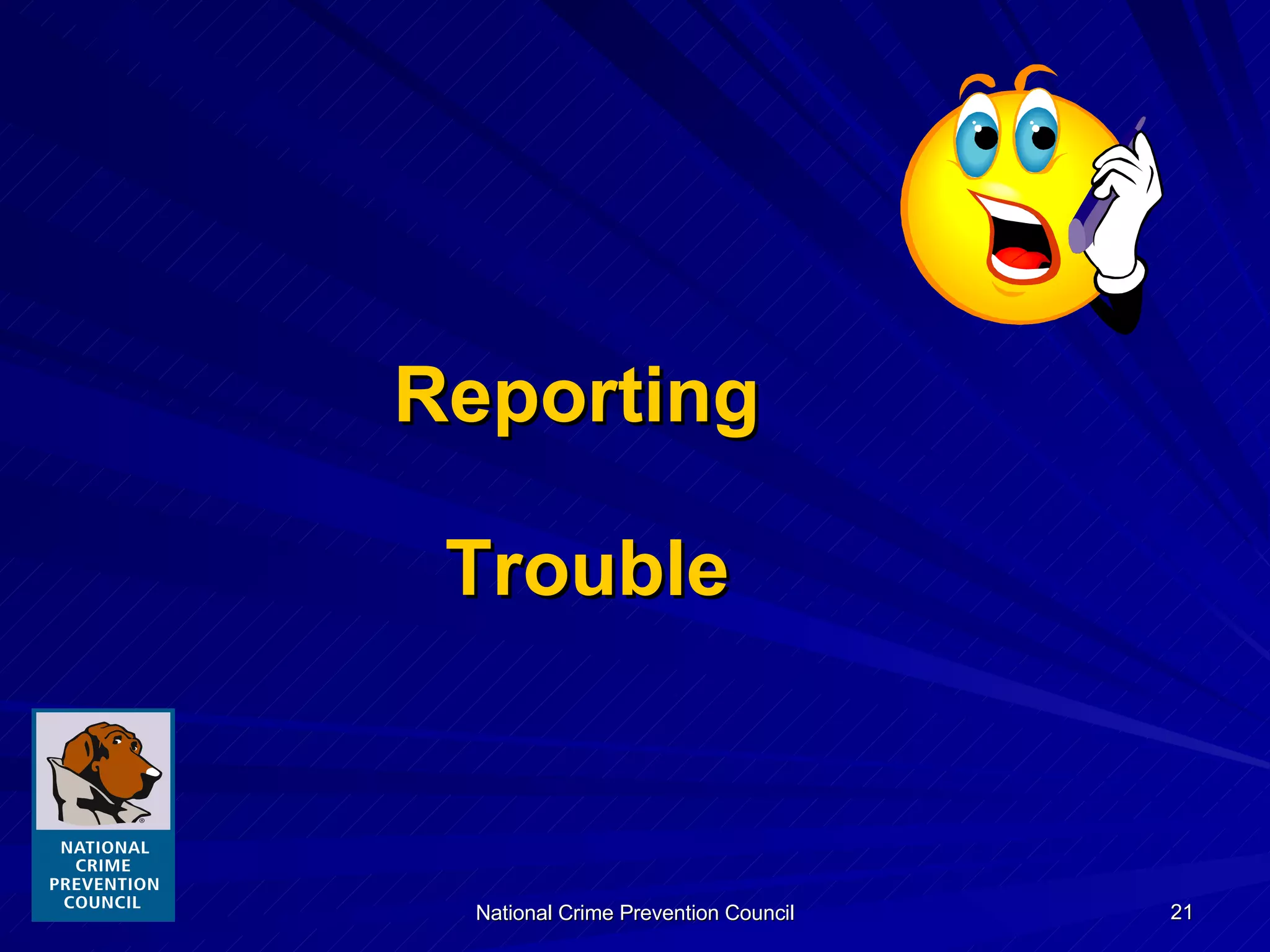 Reporting

Trouble

NATIONAL CRIME PREVENTION COUNCIL

National Crime Prevention Council

21